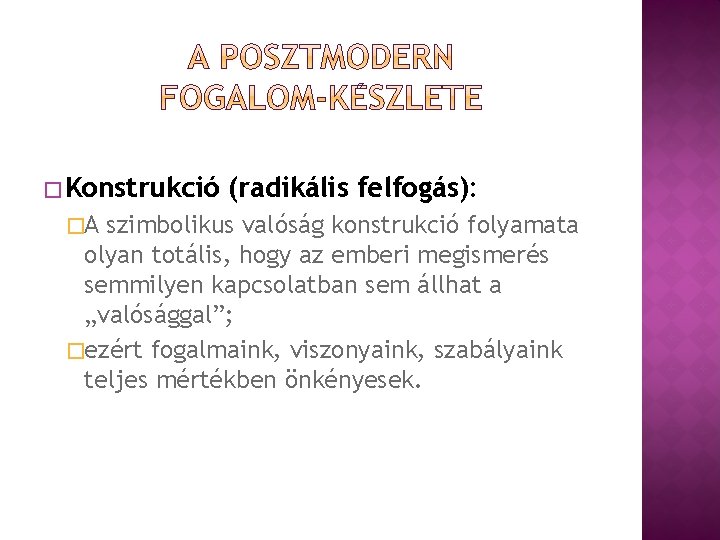 A POSZTMODERN FOGALOM-KÉSZLETE

Konstrukció (radikális felfogás):

A szimbolikus valóság konstrukció folyamata olyan totális, hogy az emberi megismerés semmilyen kapcsolatban sem állhat a „valósággal”;

ezért fogalmaink, viszonyaink, szabályaink teljes mértékben önkényesek.